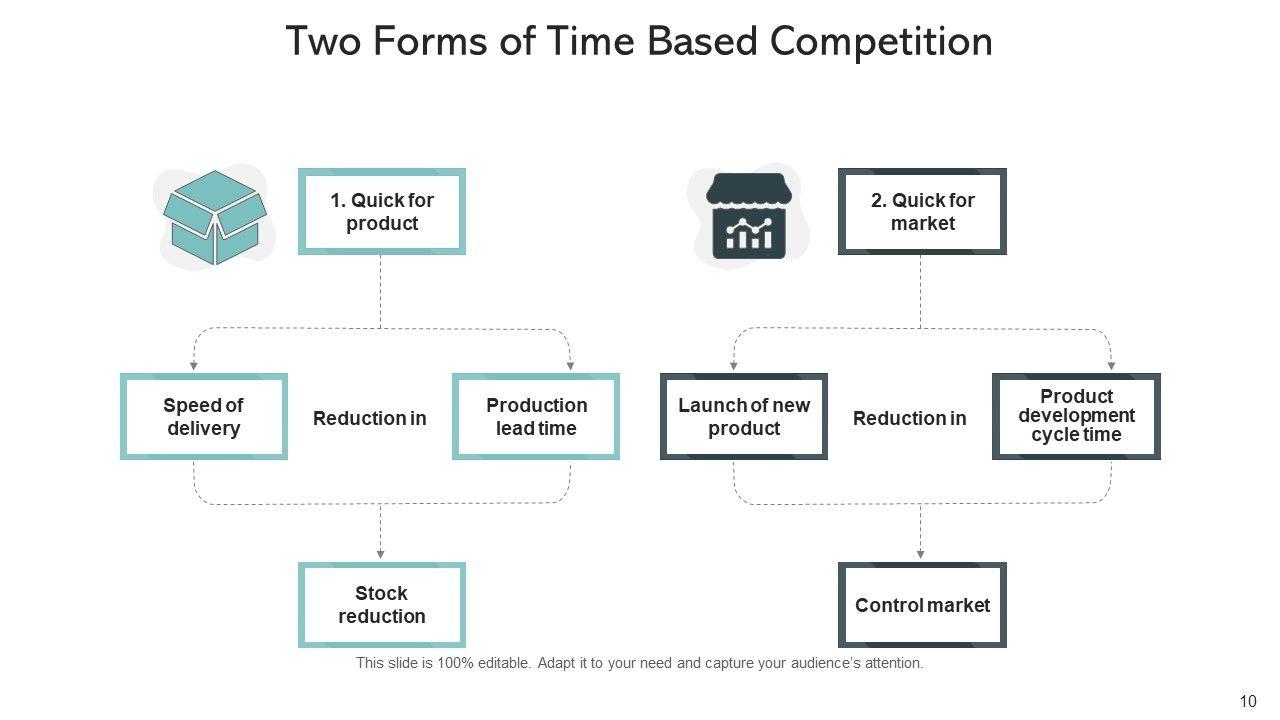 Two Forms of Time Based Competition

1. Quick for product

Speed of delivery

Reduction in

Production lead time

Stock reduction

2. Quick for market

Launch of new product

Reduction in

Product development cycle time

Control market

This slide is 100% editable. Adapt it to your need and capture your audience's attention.

10